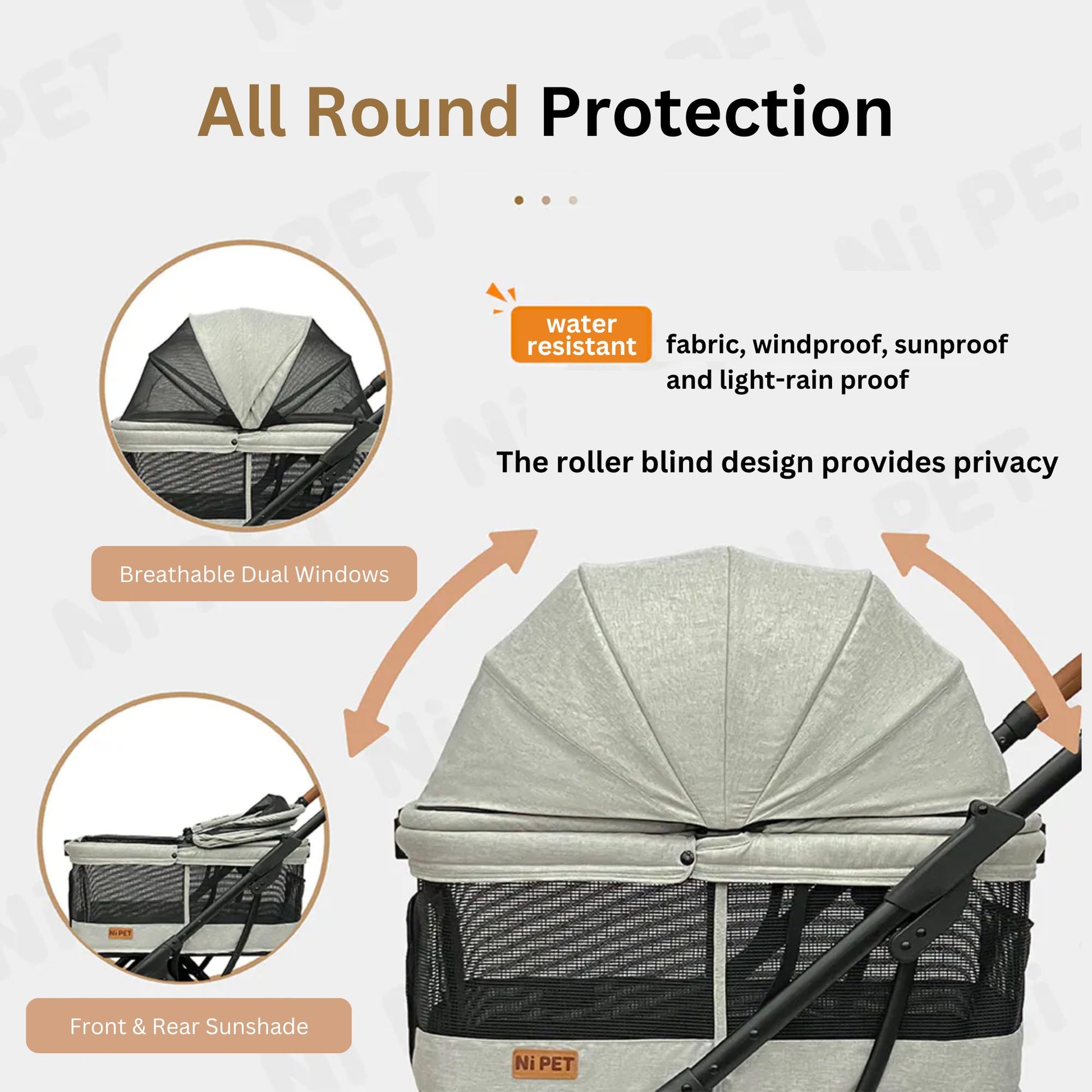 All Round Protection

water resistant fabric, windproof, sunproof and light-rain proof

The roller blind design provides privacy

Breathable Dual Windows

Front & Rear Sunshade

Ni PET

Ni PET